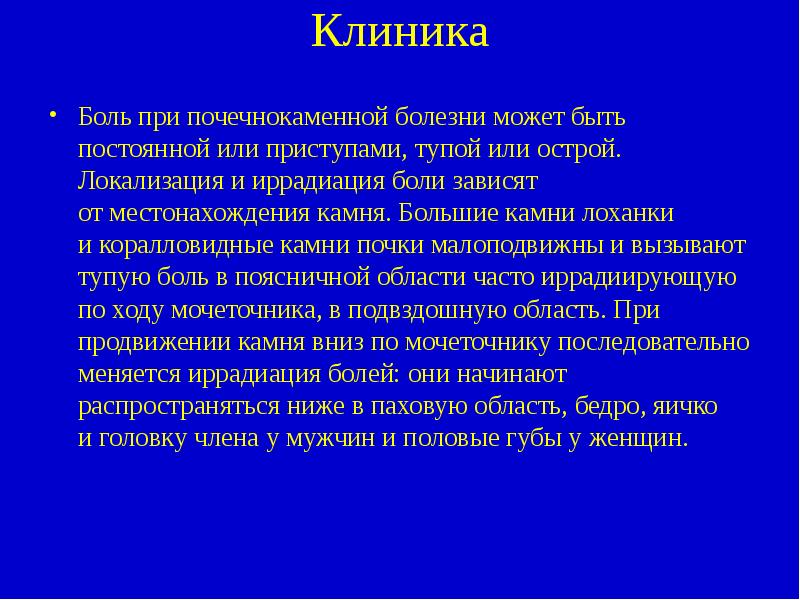 Клиника

• Боль при почечнокаменной болезни может быть постоянной или приступами, тупой или острой. Локализация и иррадиация боли зависят от местонахождения камня. Большие камни лоханки и коралловидные камни почки малоподвижны и вызывают тупую боль в поясничной области часто иррадиирующую по ходу мочеточника, в подвздошную область. При продвижении камня вниз по мочеточнику последовательно меняется иррадиация болей: они начинают распространяться ниже в паховую область, бедро, яичко и головку члена у мужчин и половые губы у женщин.